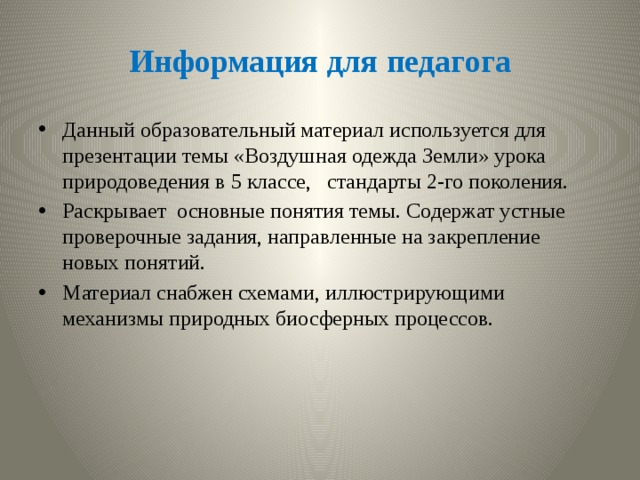 Информация для педагога

• Данный образовательный материал используется для презентации темы «Воздушная одежда Земли» урока природоведения в 5 классе, стандарты 2-го поколения.
• Раскрывает основные понятия темы. Содержат устные проверочные задания, направленные на закрепление новых понятий.
• Материал снабжен схемами, иллюстрирующими механизмы природных биосферных процессов.